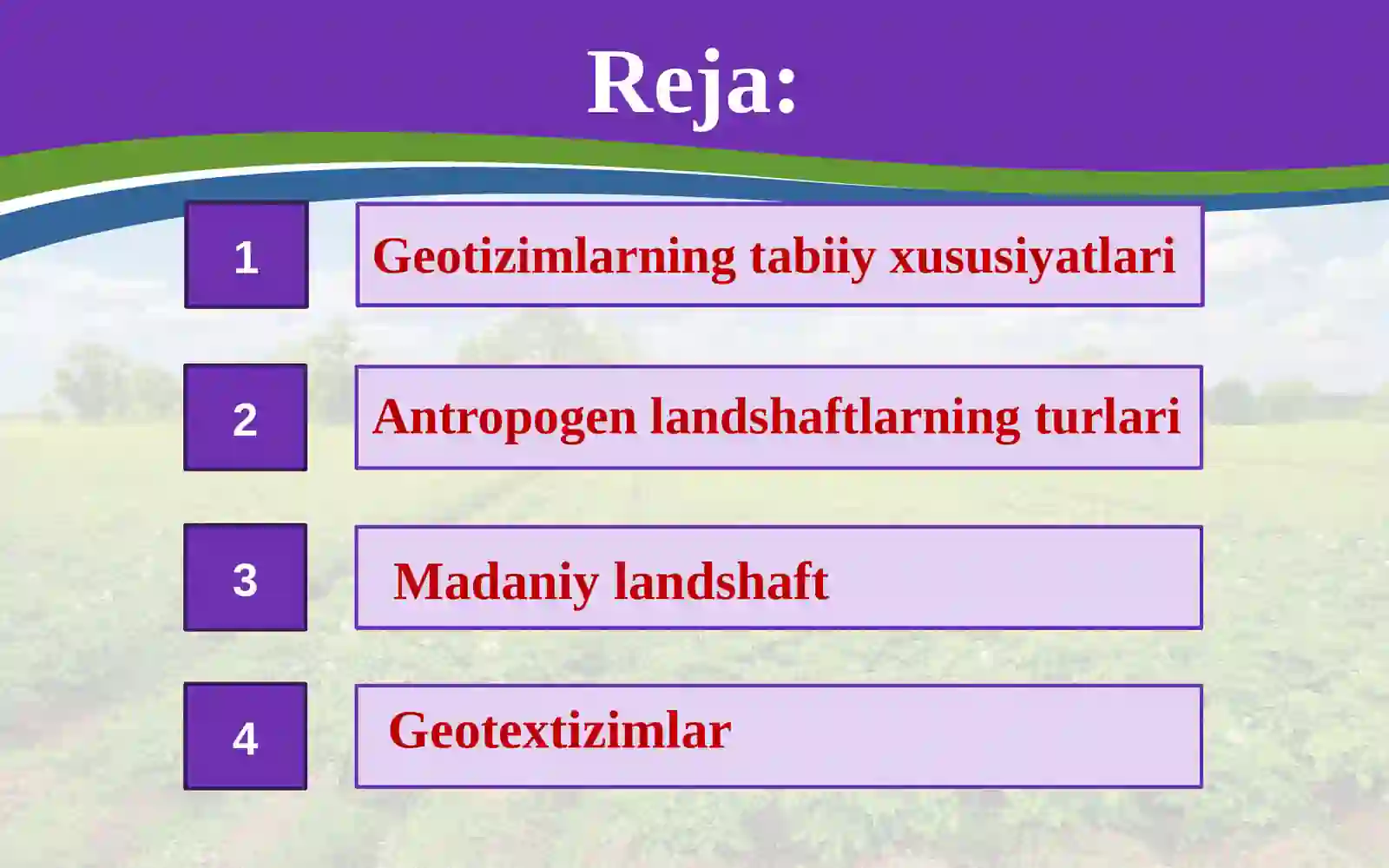 Reja:

1 Geotizimlarning tabiiy xususiyatlari

2 Antropogen landshaftlarning turlari

3 Madaniy landshaft

4 Geotextizimlar